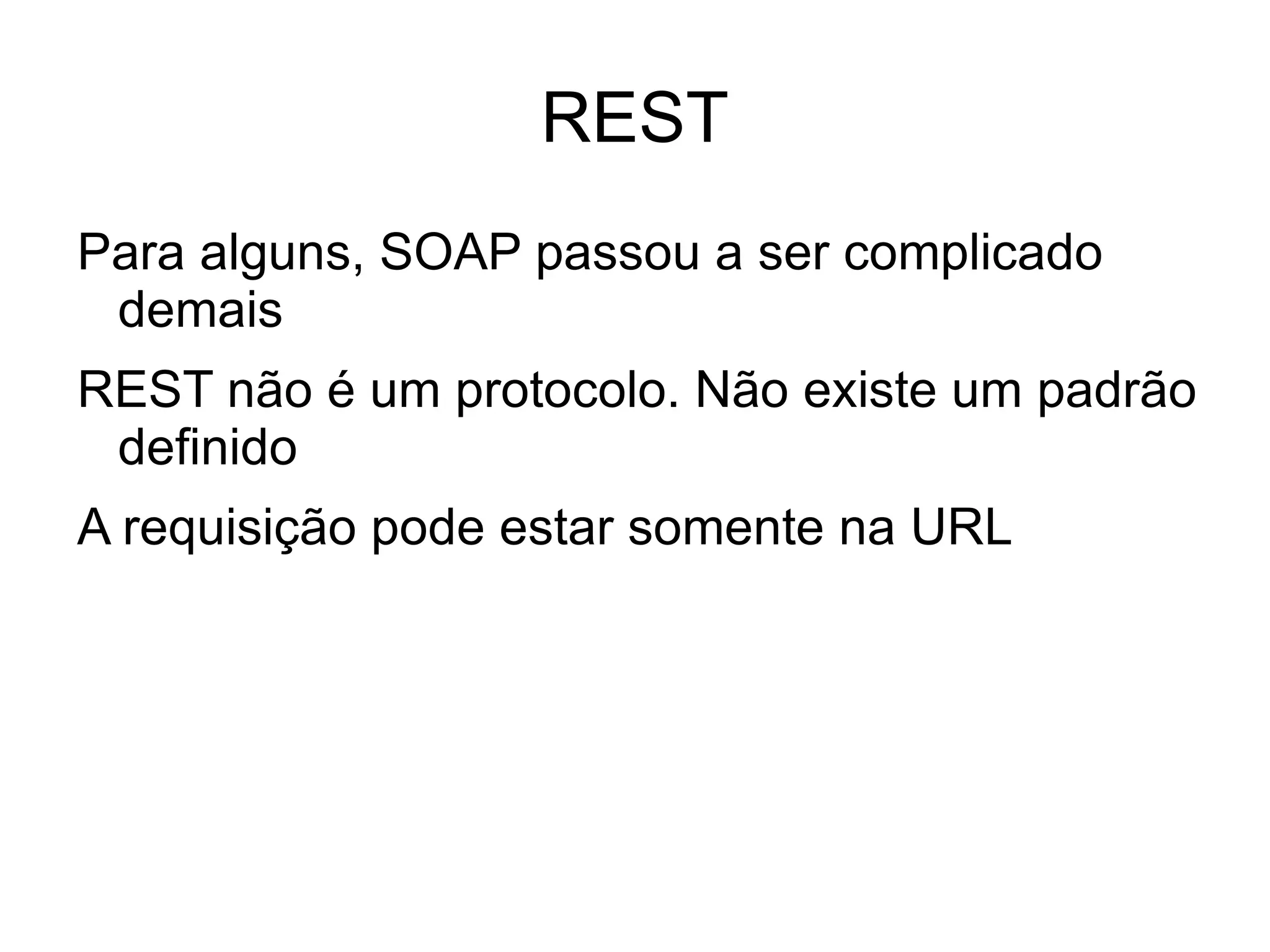 REST

Para alguns, SOAP passou a ser complicado demais

REST não é um protocolo. Não existe um padrão definido

A requisição pode estar somente na URL